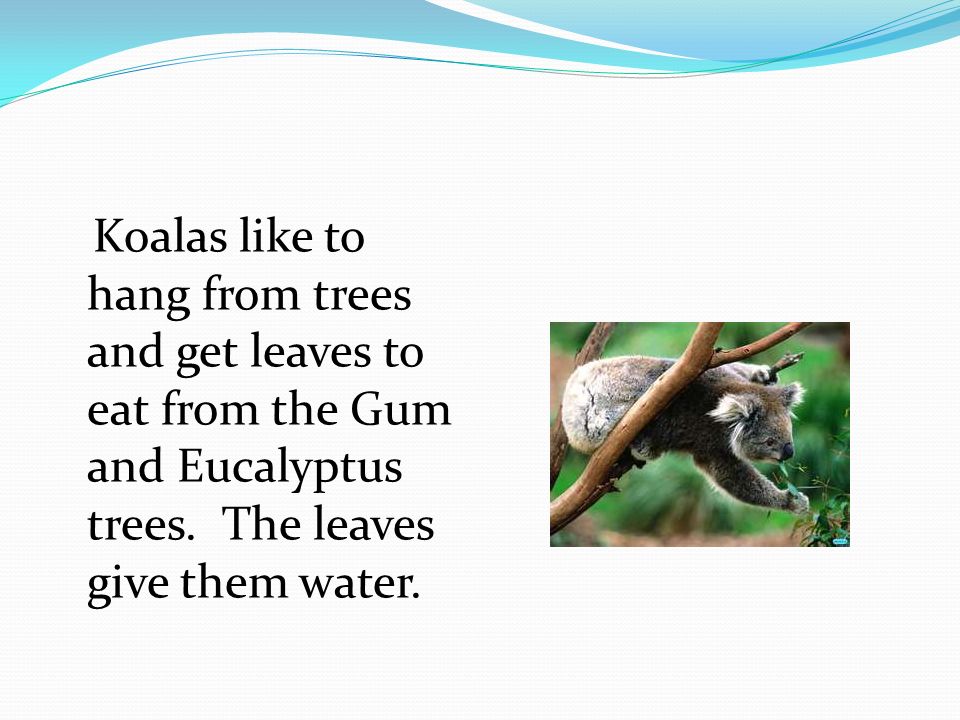 Koalas like to hang from trees and get leaves to eat from the Gum and Eucalyptus trees.  The leaves give them water.